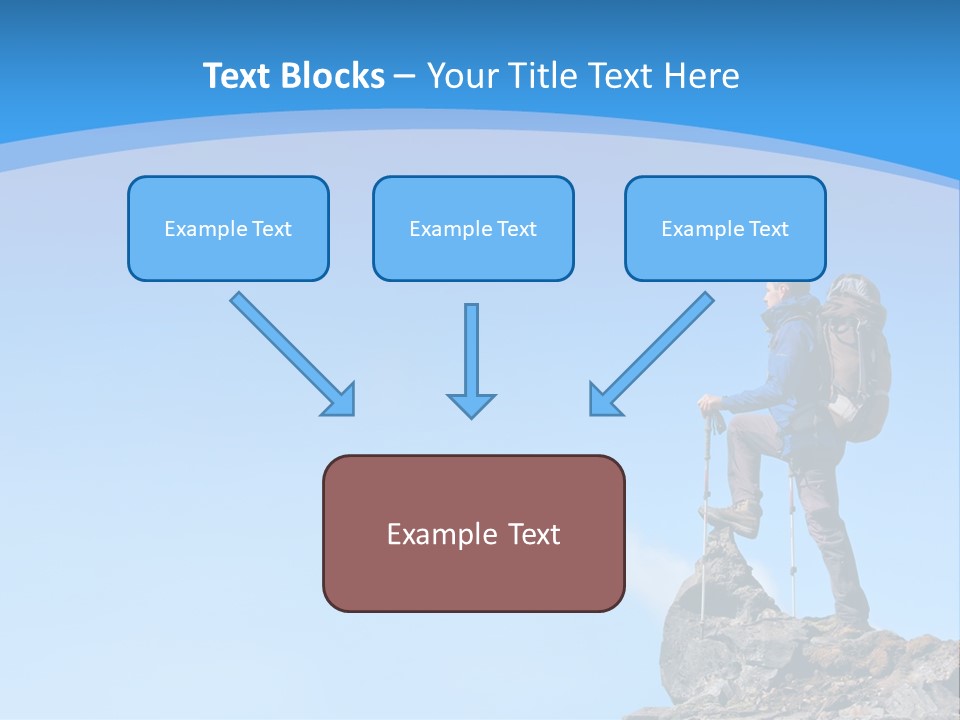 Text Blocks – Your Title Text Here

Example Text

Example Text

Example Text

Example Text